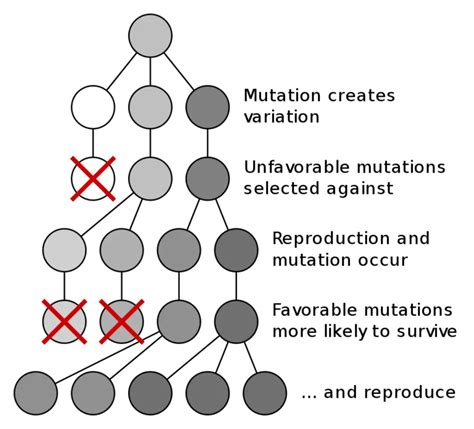 Mutation creates variation

Unfavorable mutations selected against

Reproduction and mutation occur

Favorable mutations more likely to survive

... and reproduce